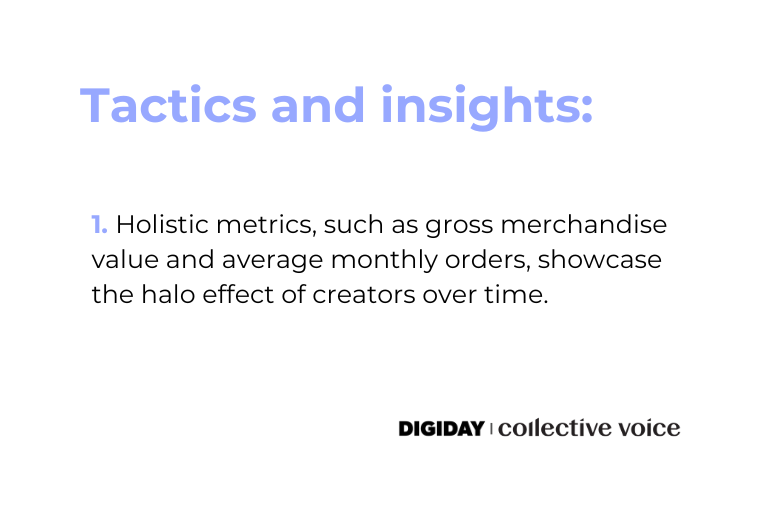 Tactics and insights:

1. Holistic metrics, such as gross merchandise value and average monthly orders, showcase the halo effect of creators over time.

DIGIDAY | collective voice